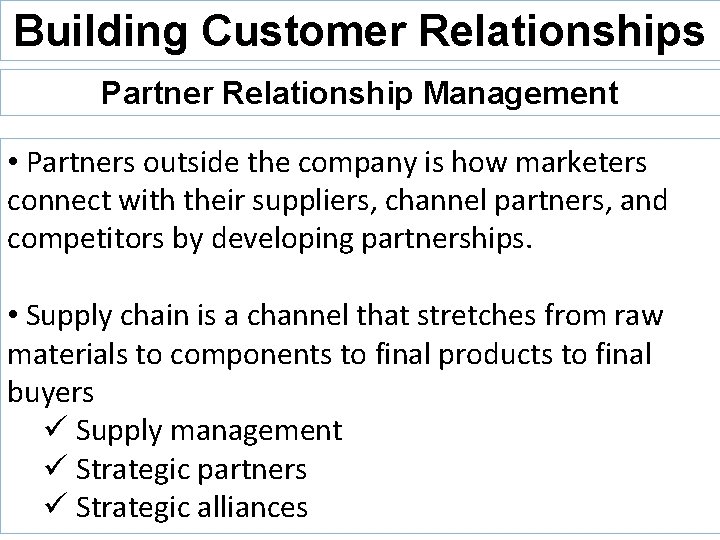 Building Customer Relationships

Partner Relationship Management

• Partners outside the company is how marketers connect with their suppliers, channel partners, and competitors by developing partnerships.

• Supply chain is a channel that stretches from raw materials to components to final products to final buyers

✓ Supply management
✓ Strategic partners
✓ Strategic alliances